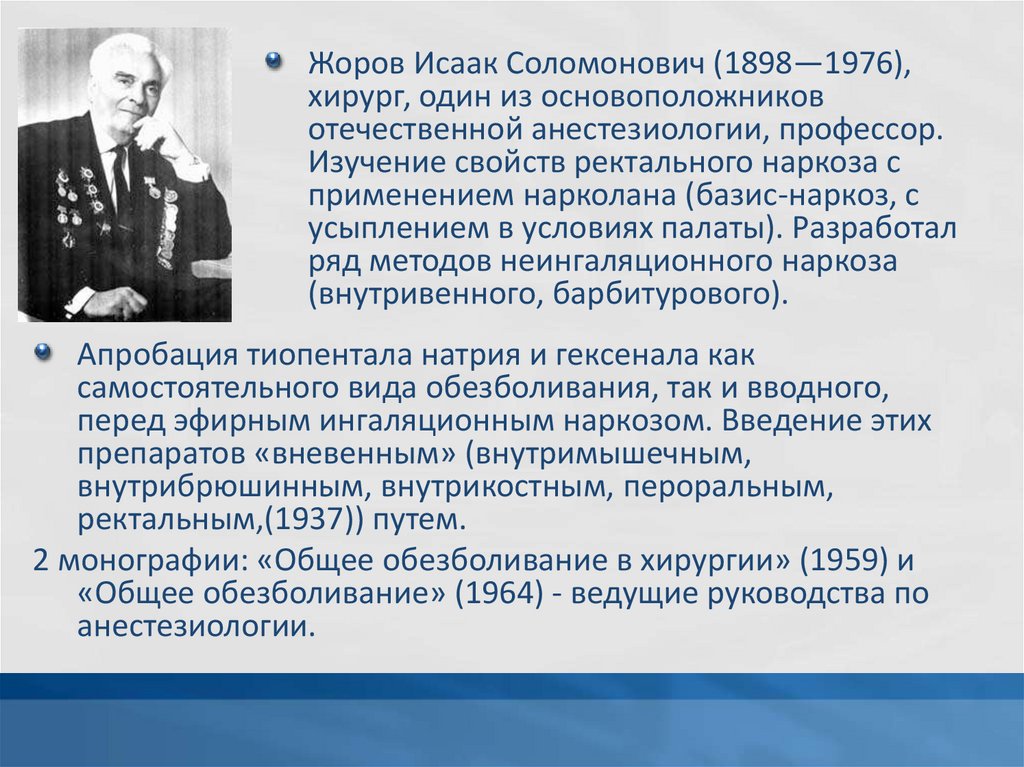 Жоров Исаак Соломонович (1898—1976), хирург, один из основоположников отечественной анестезиологии, профессор. Изучение свойств ректального наркоза с применением нарколана (базис-наркоз, с усыплением в условиях палаты). Разработал ряд методов неингаляционного наркоза (внутривенного, барбитурового).

Апробация тиопентала натрия и гексенала как самостоятельного вида обезболивания, так и вводного, перед эфирным ингаляционным наркозом. Введение этих препаратов «вневенным» (внутримышечным, внутрибрюшинным, внутрикостным, пероральным, ректальным,(1937)) путем.

2 монографии: «Общее обезболивание в хирургии» (1959) и «Общее обезболивание» (1964) - ведущие руководства по анестезиологии.